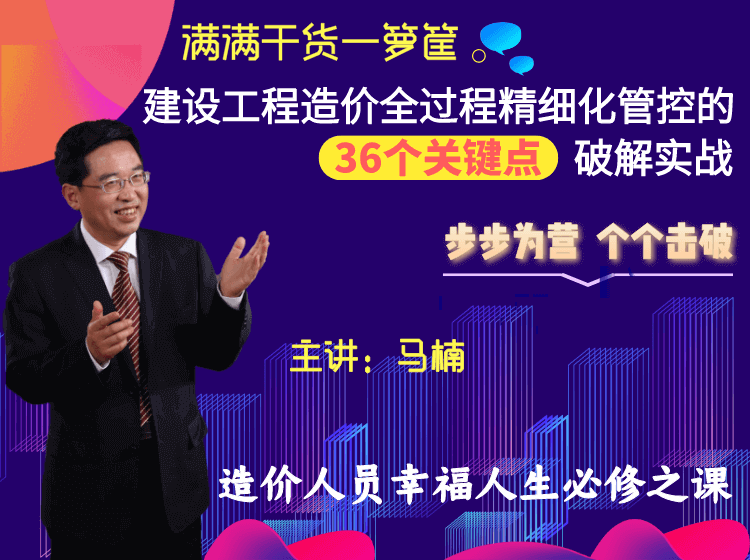 满满干货一箩筐

建设工程造价全过程精细化管控的
36个关键点 破解实战

步步为营 个个击破

主讲：马楠

造价人员幸福人生必修之课